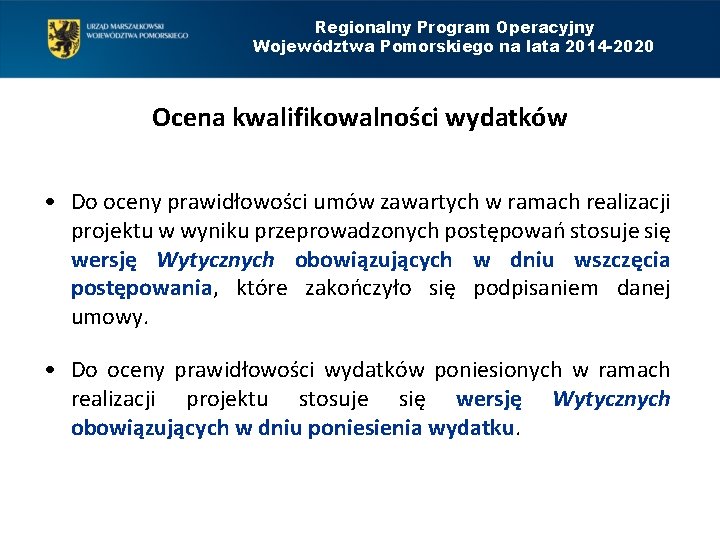 URZĄD MARSZAŁKOWSKI WOJEWÓDZTWA POMORSKIEGO

Regionalny Program Operacyjny Województwa Pomorskiego na lata 2014-2020

Ocena kwalifikowalności wydatków

• Do oceny prawidłowości umów zawartych w ramach realizacji projektu w wyniku przeprowadzonych postępowań stosuje się wersję Wytycznych obowiązujących w dniu wszczęcia postępowania, które zakończyło się podpisaniem danej umowy.

• Do oceny prawidłowości wydatków poniesionych w ramach realizacji projektu stosuje się wersję Wytycznych obowiązujących w dniu poniesienia wydatku.